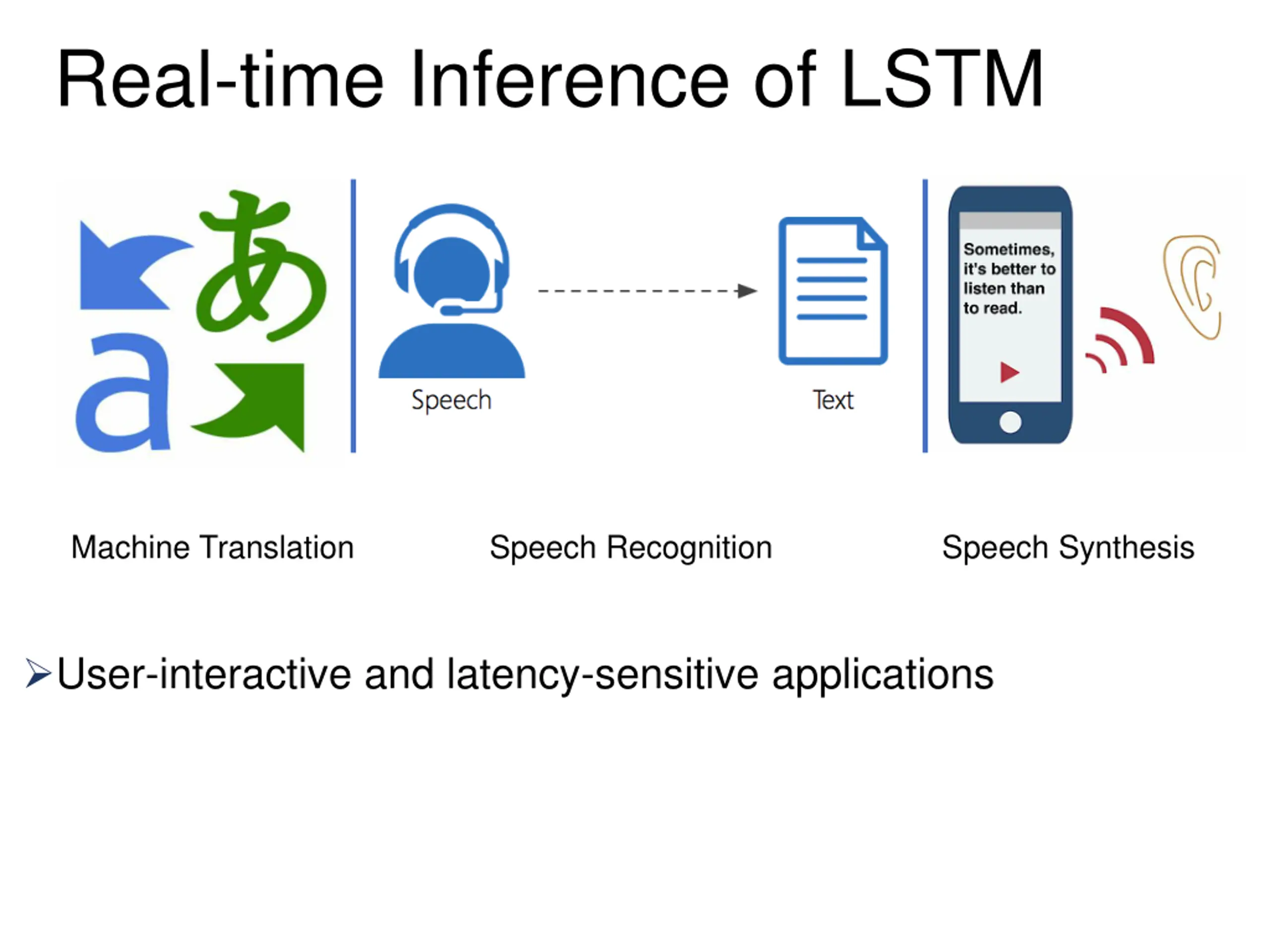 Real-time Inference of LSTM

あ

a

Speech

Text

Sometimes, it's better to listen than to read.

Machine Translation

Speech Recognition

Speech Synthesis

➢User-interactive and latency-sensitive applications